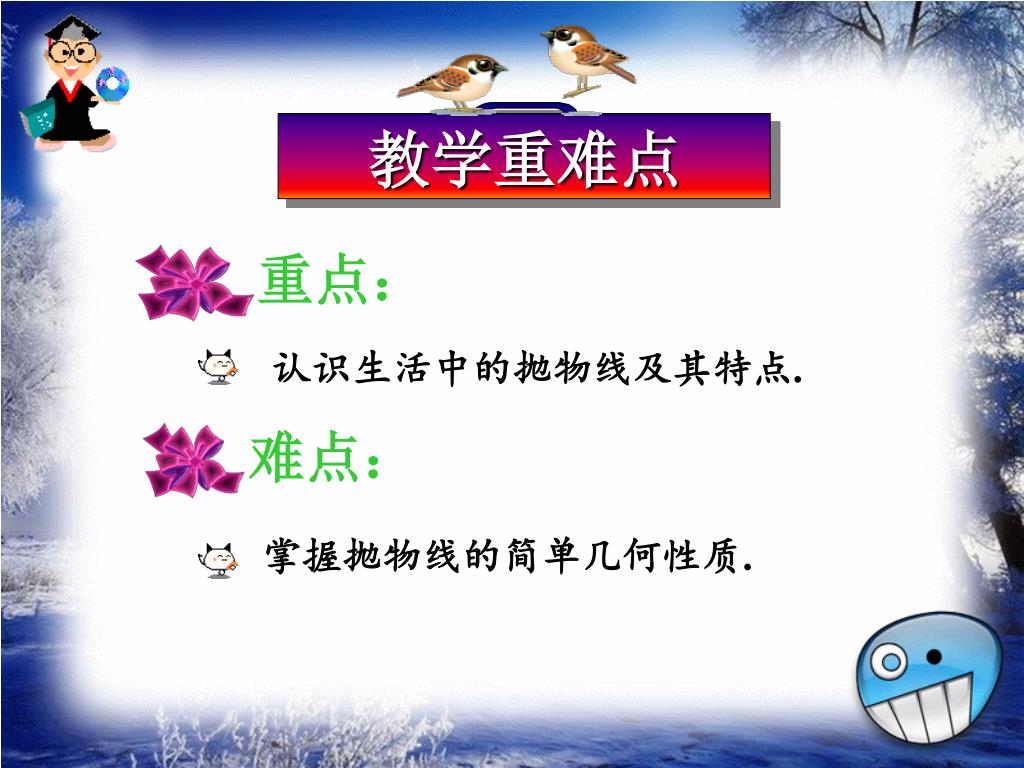 教学重难点

重点：

认识生活中的抛物线及其特点.

难点：

掌握抛物线的简单几何性质.